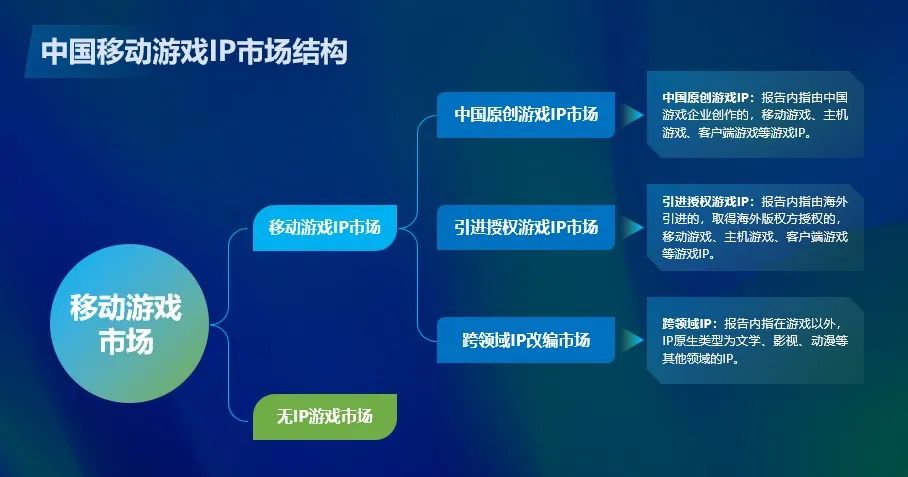 中国移动游戏IP市场结构

移动游戏市场

移动游戏IP市场

无IP游戏市场

中国原创游戏IP市场

引进授权游戏IP市场

跨领域IP改编市场

中国原创游戏IP：报告内指由中国游戏企业创作的，移动游戏、主机游戏、客户端游戏等游戏IP。

引进授权游戏IP：报告内指由海外引进的，取得海外版权方授权的，移动游戏、主机游戏、客户端游戏等游戏IP。

跨领域IP：报告内指在游戏以外，IP原生类型为文学、影视、动漫等其他领域的IP。